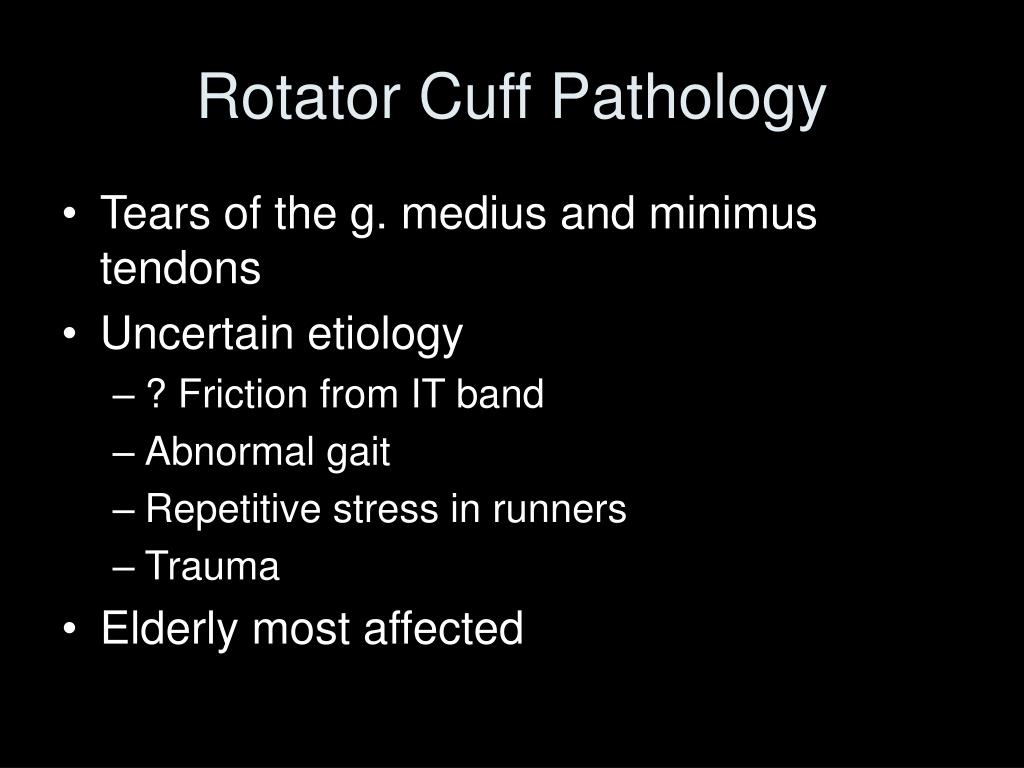 Rotator Cuff Pathology

• Tears of the g. medius and minimus tendons
• Uncertain etiology
  – ? Friction from IT band
  – Abnormal gait
  – Repetitive stress in runners
  – Trauma
• Elderly most affected